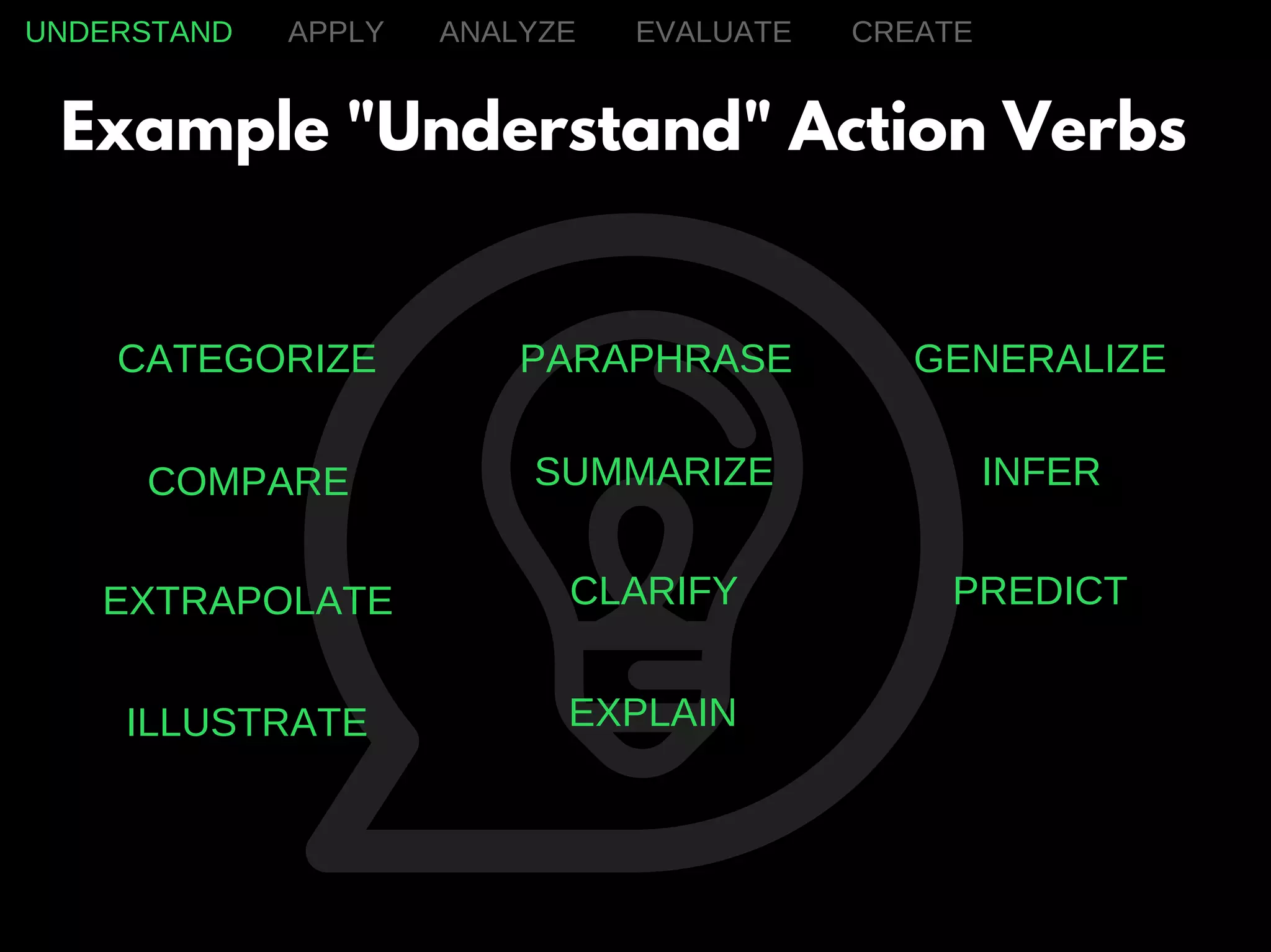 UNDERSTAND APPLY ANALYZE EVALUATE CREATE

Example "Understand" Action Verbs

CATEGORIZE

COMPARE

EXTRAPOLATE

ILLUSTRATE

PARAPHRASE

SUMMARIZE

CLARIFY

EXPLAIN

GENERALIZE

INFER

PREDICT